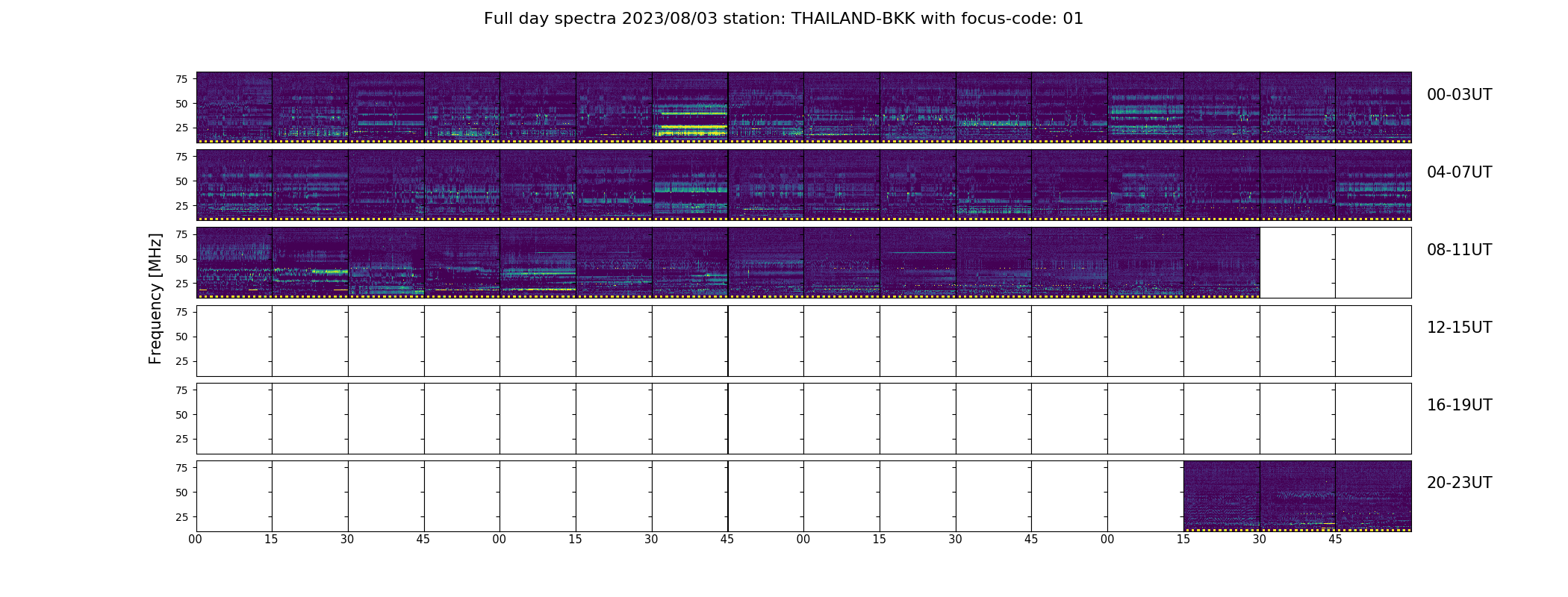 Full day spectra 2023/08/03 station: THAILAND-BKK with focus-code: 01

Frequency [MHz]

75
50
25

00-03UT

75
50
25

04-07UT

75
50
25

08-11UT

75
50
25

12-15UT

75
50
25

16-19UT

75
50
25

20-23UT

00 15 30 45 00 15 30 45 00 15 30 45 00 15 30 45